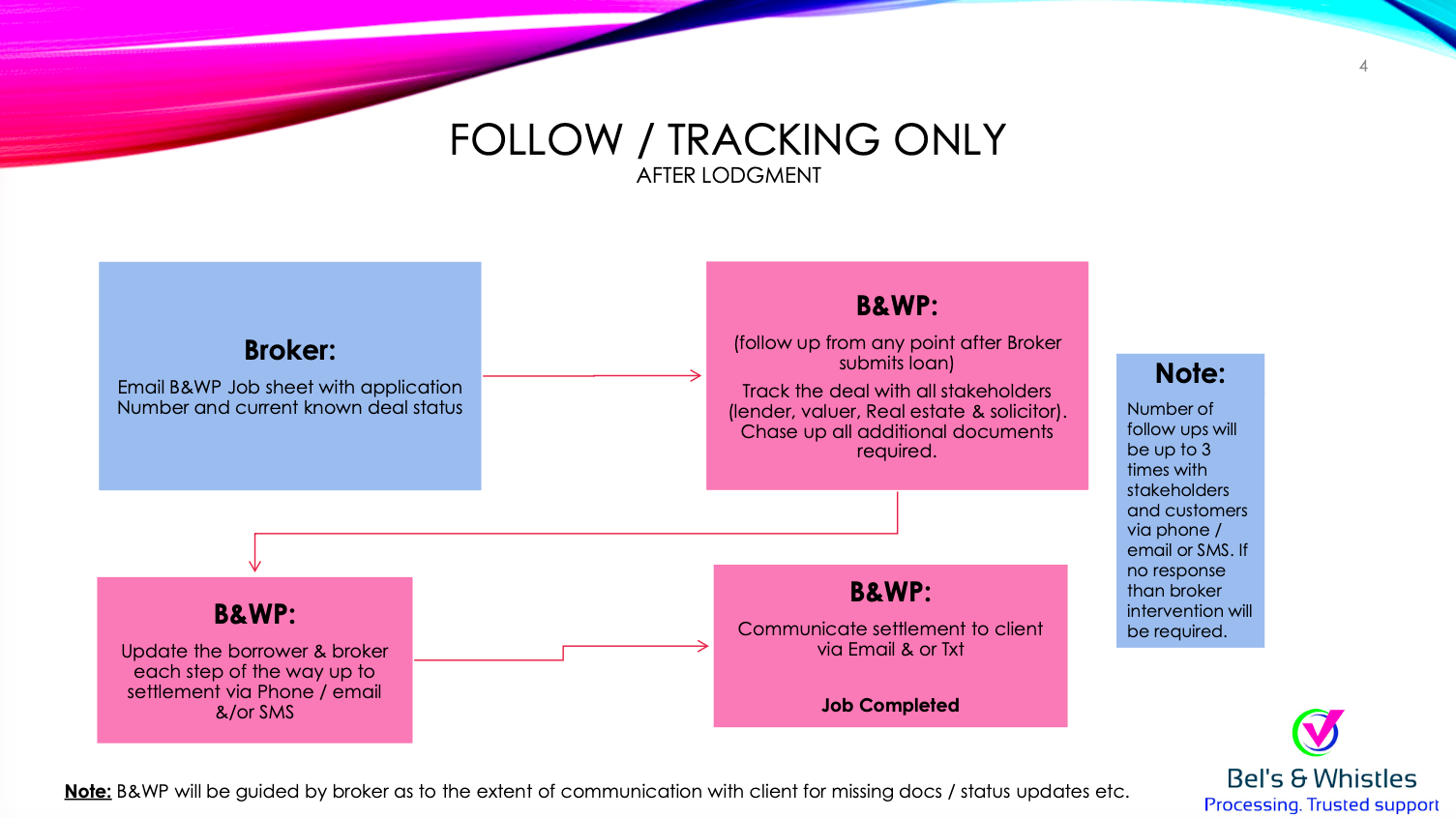 4

FOLLOW / TRACKING ONLY
AFTER LODGMENT

Broker:
Email B&WP Job sheet with application Number and current known deal status

B&WP:
(follow up from any point after Broker submits loan)
Track the deal with all stakeholders (lender, valuer, Real estate & solicitor). Chase up all additional documents required.

Note:
Number of follow ups will be up to 3 times with stakeholders and customers via phone / email or SMS. If no response than broker intervention will be required.

B&WP:
Update the borrower & broker each step of the way up to settlement via Phone / email &/or SMS

B&WP:
Communicate settlement to client via Email & or Txt

Job Completed

Note: B&WP will be guided by broker as to the extent of communication with client for missing docs / status updates etc.

Bel's & Whistles
Processing. Trusted support